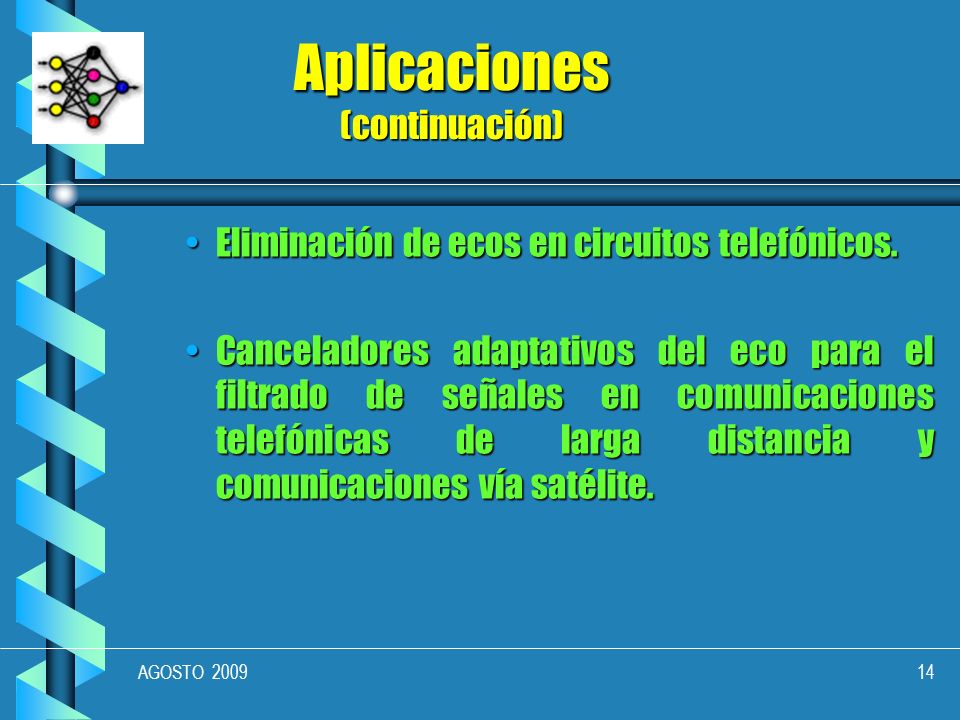 Aplicaciones
(continuación)

• Eliminación de ecos en circuitos telefónicos.

• Canceladores adaptativos del eco para el filtrado de señales en comunicaciones telefónicas de larga distancia y comunicaciones vía satélite.

AGOSTO 2009

14